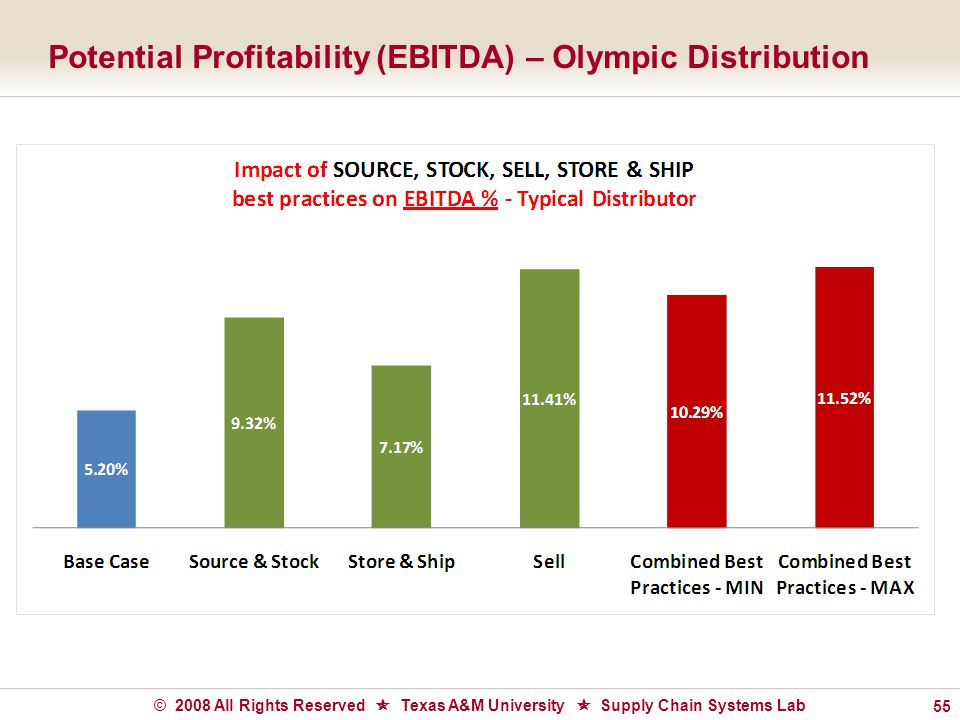 Potential Profitability (EBITDA) – Olympic Distribution

Impact of SOURCE, STOCK, SELL, STORE & SHIP best practices on EBITDA % - Typical Distributor

5.20%
9.32%
7.17%
11.41%
10.29%
11.52%

Base Case
Source & Stock
Store & Ship
Sell
Combined Best Practices - MIN
Combined Best Practices - MAX

© 2008 All Rights Reserved ★ Texas A&M University ★ Supply Chain Systems Lab

55